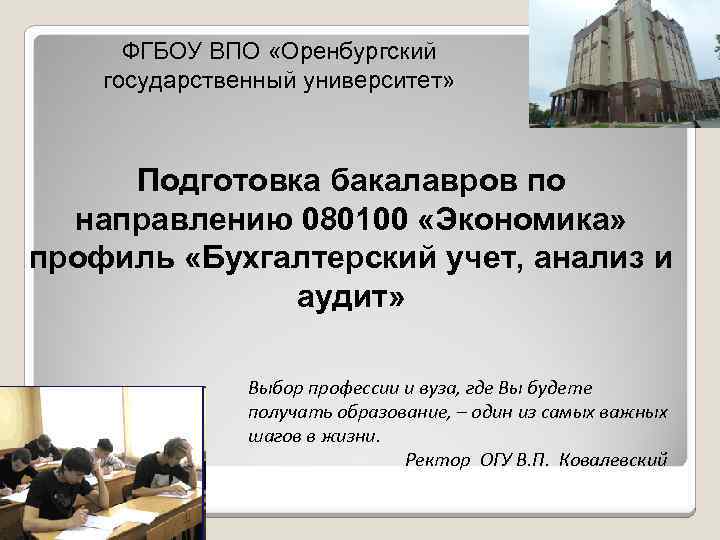 ФГБОУ ВПО «Оренбургский государственный университет»

Подготовка бакалавров по направлению 080100 «Экономика» профиль «Бухгалтерский учет, анализ и аудит»

Выбор профессии и вуза, где Вы будете получать образование, – один из самых важных шагов в жизни.

Ректор ОГУ В.П. Ковалевский